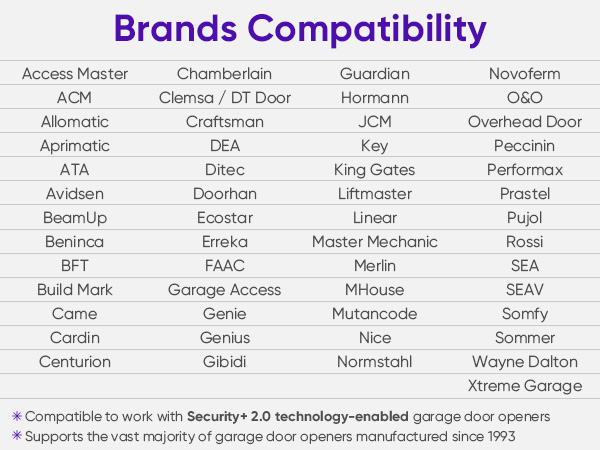 Brands Compatibility

| | | | |
|---|---|---|---|
| Access Master | Chamberlain | Guardian | Novoferm |
| ACM | Clemsa / DT Door | Hormann | O&O |
| Allomatic | Craftsman | JCM | Overhead Door |
| Aprimatic | DEA | Key | Peccinin |
| ATA | Ditec | King Gates | Performax |
| Avidsen | Doorhan | Liftmaster | Prastel |
| BeamUp | Ecostar | Linear | Pujol |
| Beninca | Erreka | Master Mechanic | Rossi |
| BFT | FAAC | Merlin | SEA |
| Build Mark | Garage Access | MHouse | SEAV |
| Came | Genie | Mutancode | Somfy |
| Cardin | Genius | Nice | Sommer |
| Centurion | Gibidi | Normstahl | Wayne Dalton |
| | | | Xtreme Garage |

✳ Compatible to work with **Security+ 2.0 technology-enabled** garage door openers
✳ Supports the vast majority of garage door openers manufactured since 1993